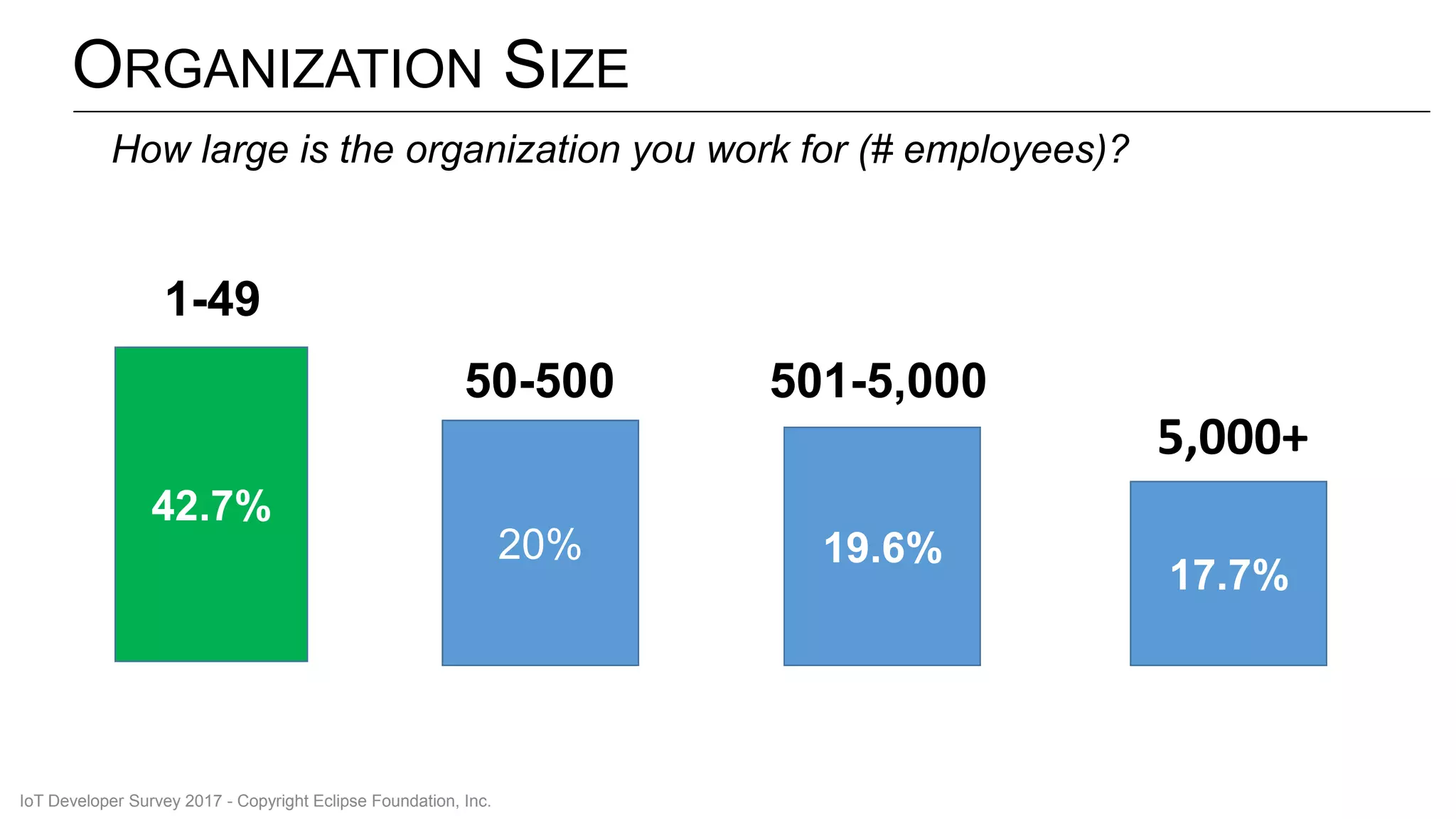 ORGANIZATION SIZE

How large is the organization you work for (# employees)?

1-49
42.7%

50-500
20%

501-5,000
19.6%

5,000+
17.7%

IoT Developer Survey 2017 - Copyright Eclipse Foundation, Inc.